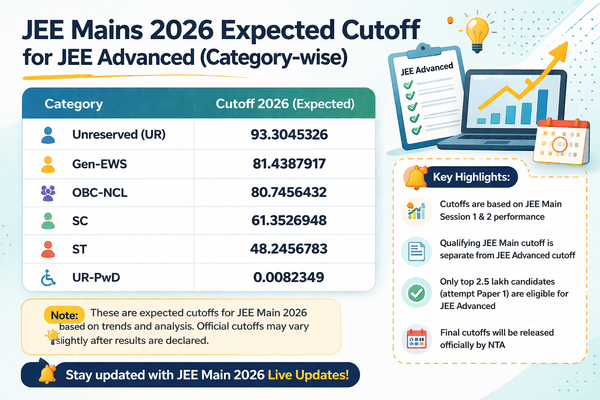 JEE Mains 2026 Expected Cutoff for JEE Advanced (Category-wise)

| Category | Cutoff 2026 (Expected) |
|---|---|
| Unreserved (UR) | 93.3045326 |
| Gen-EWS | 81.4387917 |
| OBC-NCL | 80.7456432 |
| SC | 61.3526948 |
| ST | 48.2456783 |
| UR-PwD | 0.0082349 |

Note: These are expected cutoffs for JEE Main 2026 based on trends and analysis. Official cutoffs may vary slightly after results are declared.

Stay updated with JEE Main 2026 Live Updates!

JEE Advanced

Key Highlights:

Cutoffs are based on JEE Main Session 1 & 2 performance

Qualifying JEE Main cutoff is separate from JEE Advanced cutoff

Only top 2.5 lakh candidates (attempt Paper 1) are eligible for JEE Advanced

Final cutoffs will be released officially by NTA